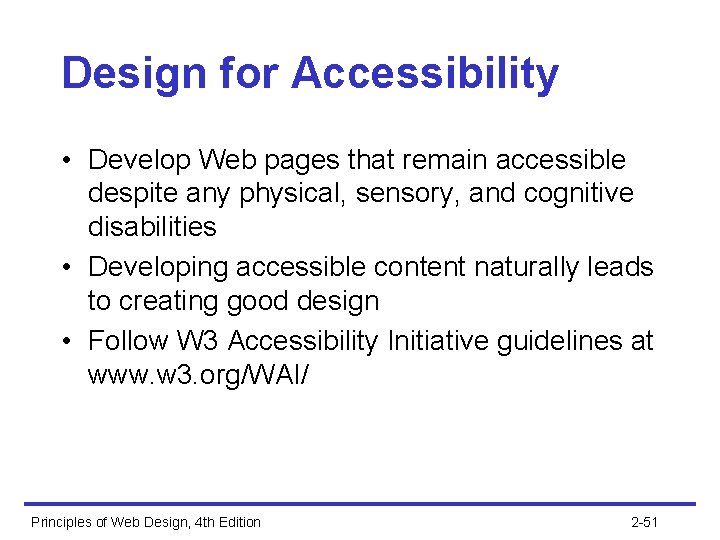 Design for Accessibility

• Develop Web pages that remain accessible despite any physical, sensory, and cognitive disabilities

• Developing accessible content naturally leads to creating good design

• Follow W3 Accessibility Initiative guidelines at www.w3.org/WAI/

Principles of Web Design, 4th Edition

2-51